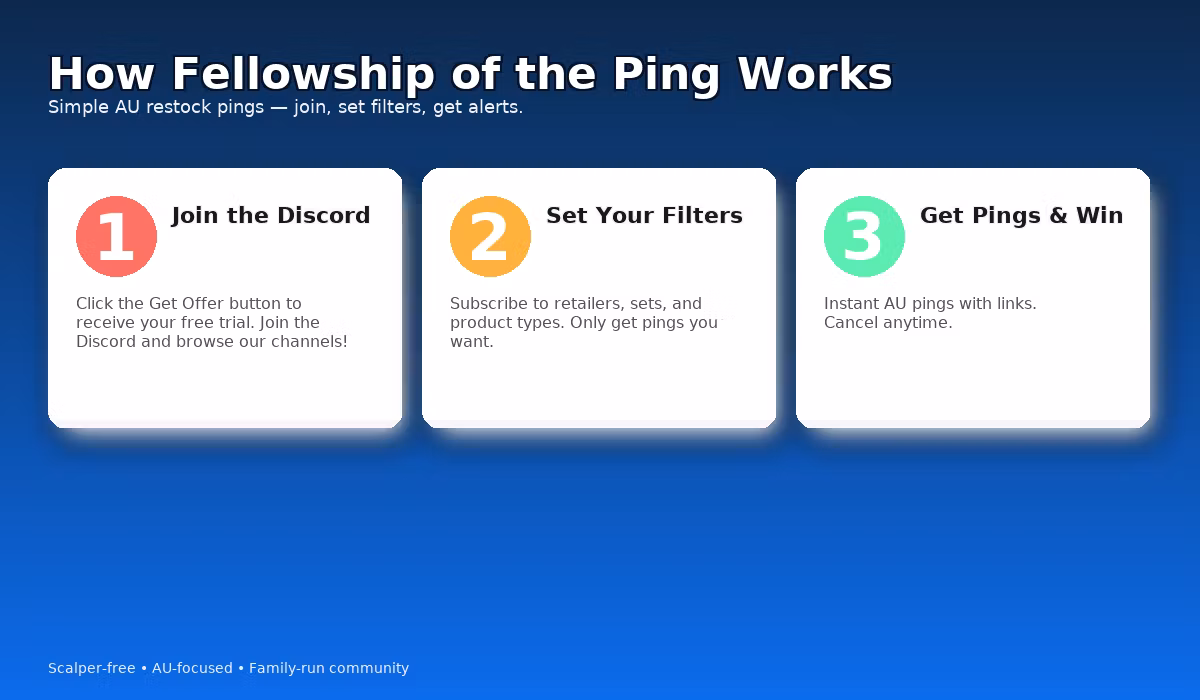 How Fellowship of the Ping Works

Simple AU restock pings — join, set filters, get alerts.

1

Join the Discord

Click the Get Offer button to receive your free trial. Join the Discord and browse our channels!

2

Set Your Filters

Subscribe to retailers, sets, and product types. Only get pings you want.

3

Get Pings & Win

Instant AU pings with links. Cancel anytime.

Scalper-free • AU-focused • Family-run community